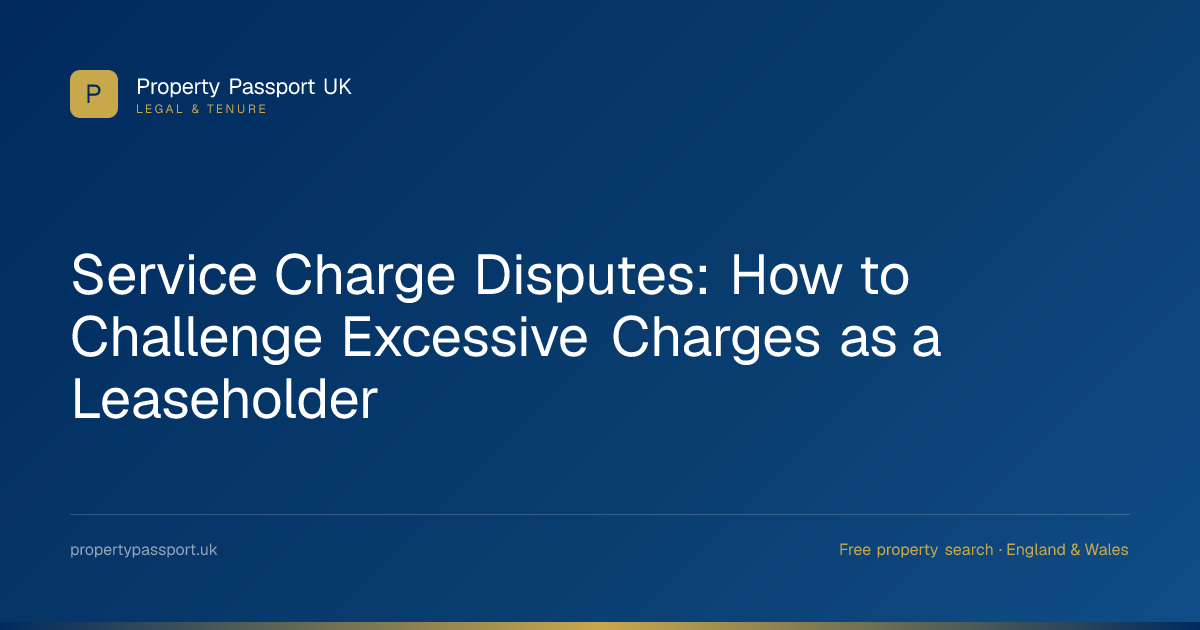 P

Property Passport UK
LEGAL & TENURE

Service Charge Disputes: How to Challenge Excessive Charges as a Leaseholder

propertypassport.uk

Free property search · England & Wales